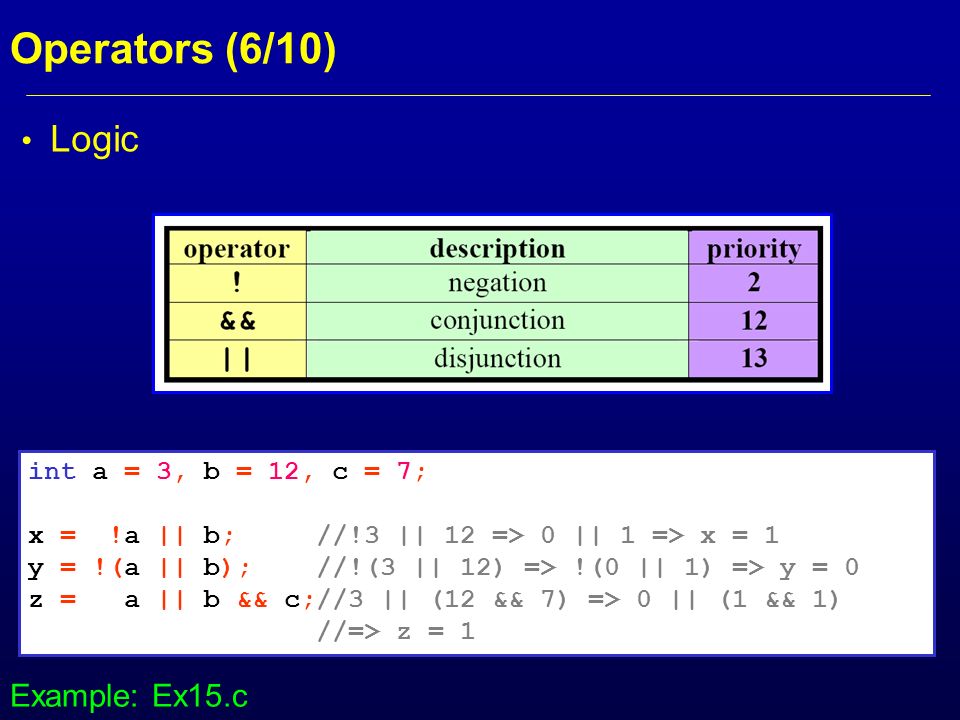 Operators (6/10)

• Logic

| operator | description | priority |
|---|---|---|
| ! | negation | 2 |
| && | conjunction | 12 |
| \|\| | disjunction | 13 |

int a = 3, b = 12, c = 7;

x =  !a || b;      //!3 || 12 => 0 || 1 => x = 1
y = !(a || b);     //!(3 || 12) => !(0 || 1) => y = 0
z =   a || b && c;//3 || (12 && 7) => 0 || (1 && 1)
                   //=> z = 1

Example: Ex15.c